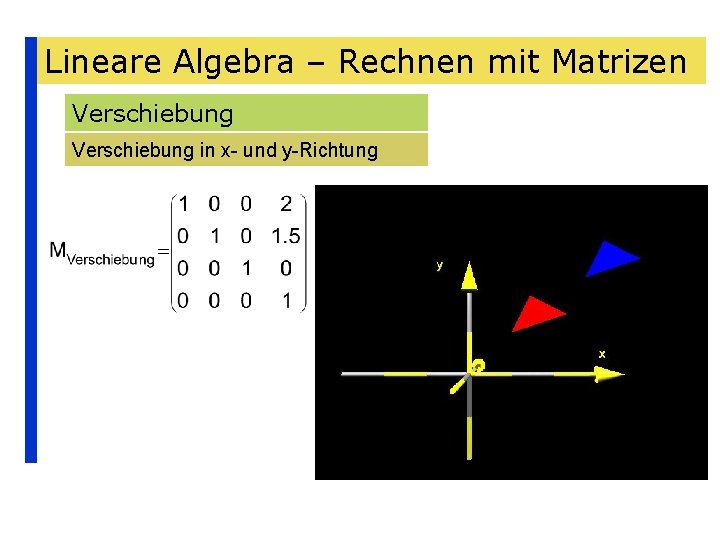 Lineare Algebra – Rechnen mit Matrizen

Verschiebung

Verschiebung in x- und y-Richtung

$M_{Verschiebung} = \begin{pmatrix} 1 & 0 & 0 & 2 \\ 0 & 1 & 0 & 1.5 \\ 0 & 0 & 1 & 0 \\ 0 & 0 & 0 & 1 \end{pmatrix}$

y

x